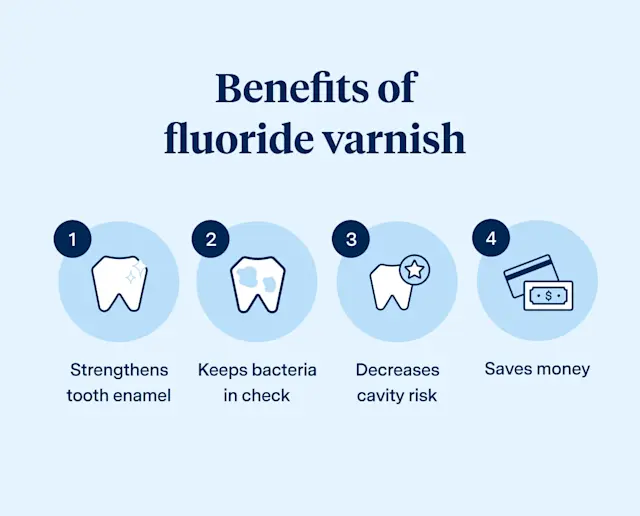 Benefits of fluoride varnish

1

Strengthens tooth enamel

2

Keeps bacteria in check

3

Decreases cavity risk

4

$

Saves money